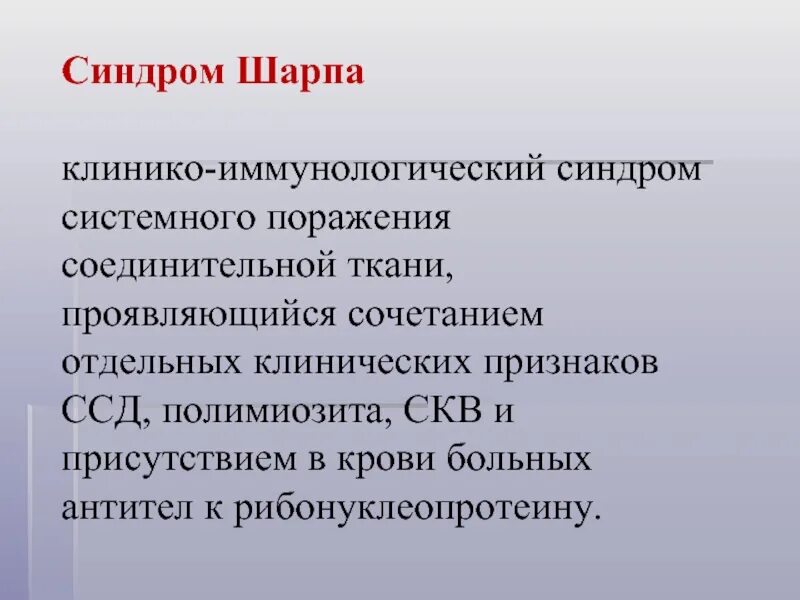 Синдром Шарпа

клинико-иммунологический синдром системного поражения соединительной ткани, проявляющийся сочетанием отдельных клинических признаков ССД, полимиозита, СКВ и присутствием в крови больных антител к рибонуклеопротеину.